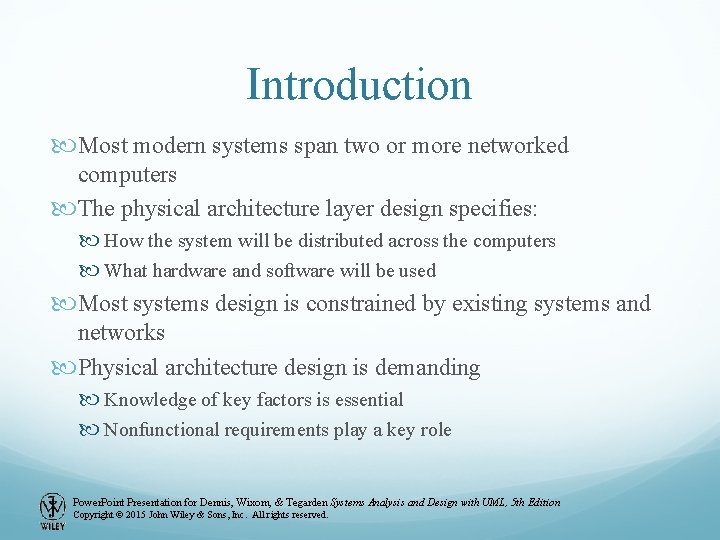 Introduction

Most modern systems span two or more networked computers

The physical architecture layer design specifies:

How the system will be distributed across the computers

What hardware and software will be used

Most systems design is constrained by existing systems and networks

Physical architecture design is demanding

Knowledge of key factors is essential

Nonfunctional requirements play a key role

WILEY

PowerPoint Presentation for Dennis, Wixom, & Tegarden Systems Analysis and Design with UML, 5th Edition
Copyright © 2015 John Wiley & Sons, Inc. All rights reserved.